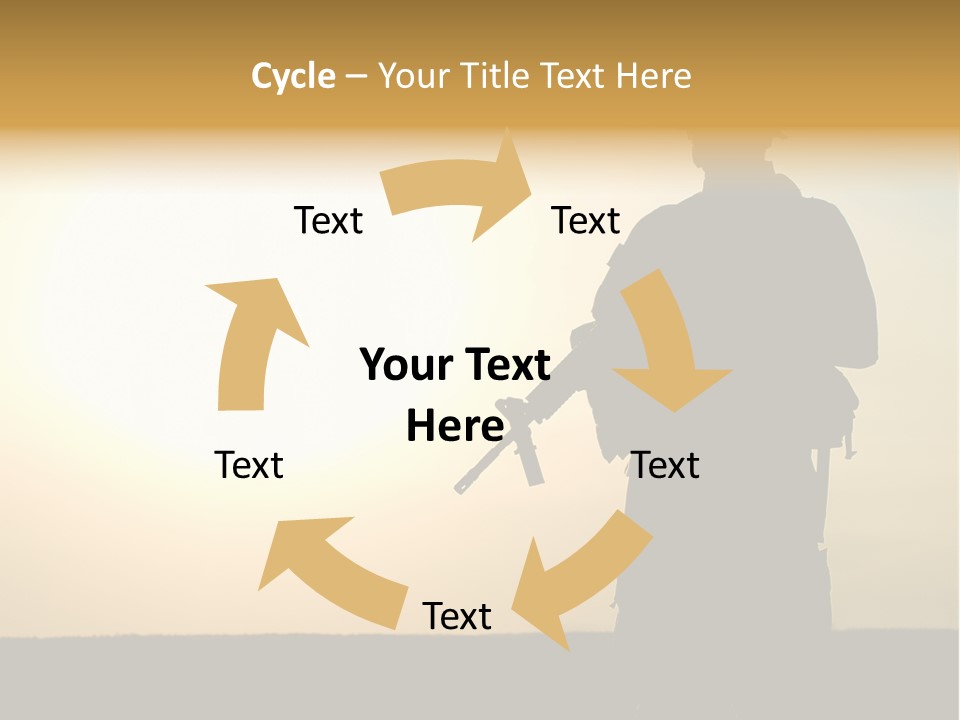 Cycle – Your Title Text Here

Text

Text

Your Text Here

Text

Text

Text